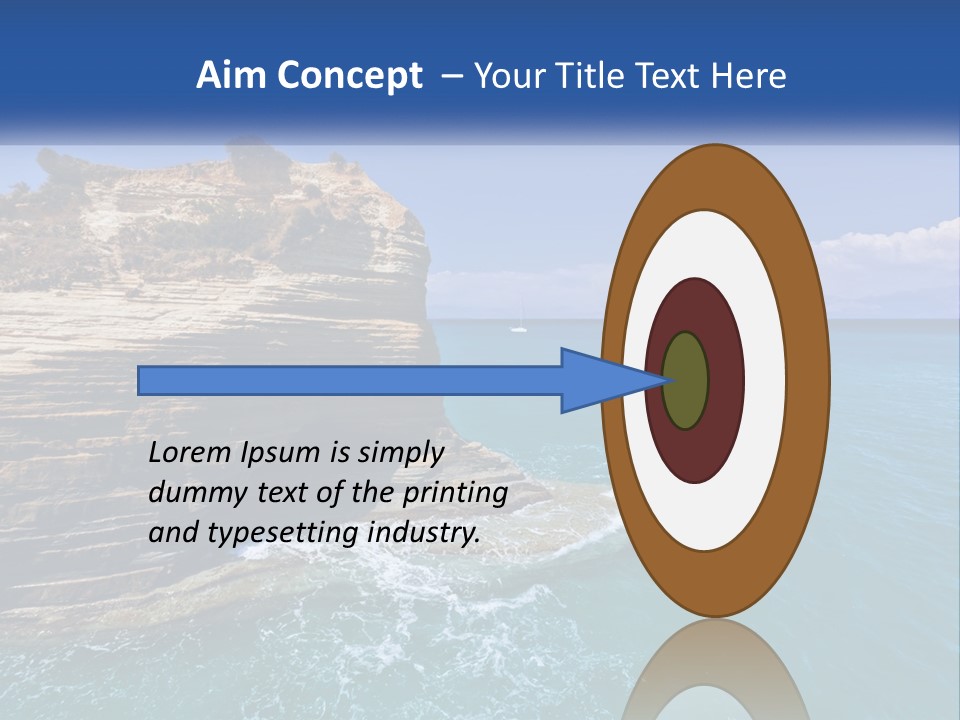 Aim Concept – Your Title Text Here

Lorem Ipsum is simply dummy text of the printing and typesetting industry.